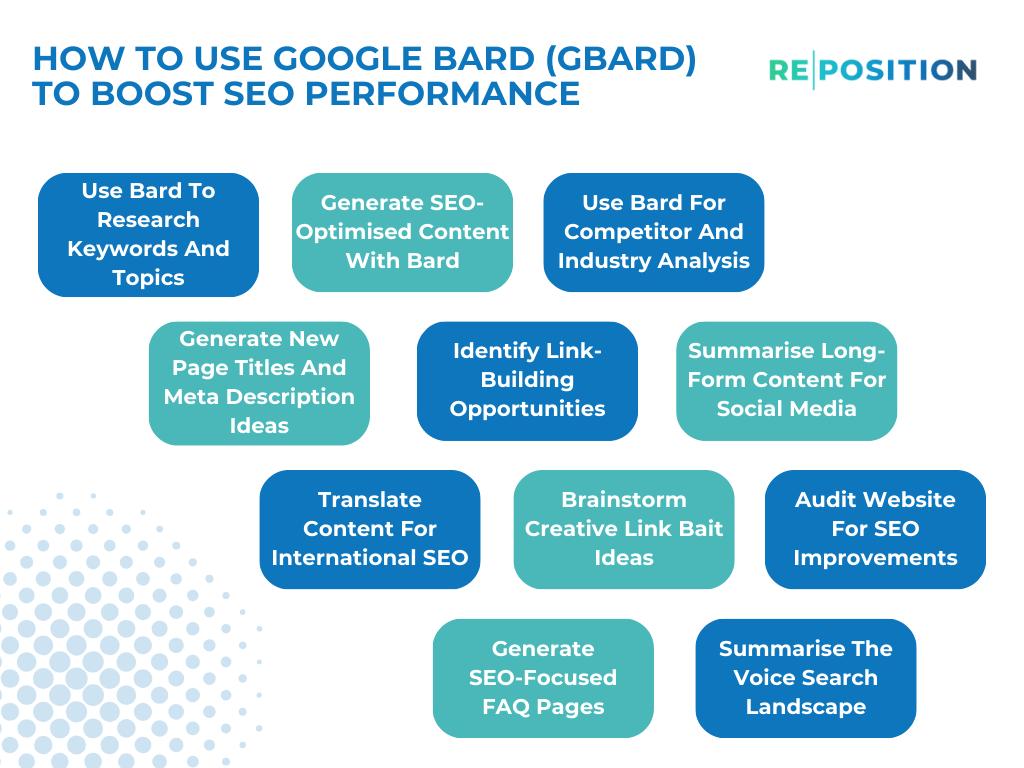 HOW TO USE GOOGLE BARD (GBARD) TO BOOST SEO PERFORMANCE

RE|POSITION

Use Bard To Research Keywords And Topics

Generate SEO-Optimised Content With Bard

Use Bard For Competitor And Industry Analysis

Generate New Page Titles And Meta Description Ideas

Identify Link-Building Opportunities

Summarise Long-Form Content For Social Media

Translate Content For International SEO

Brainstorm Creative Link Bait Ideas

Audit Website For SEO Improvements

Generate SEO-Focused FAQ Pages

Summarise The Voice Search Landscape